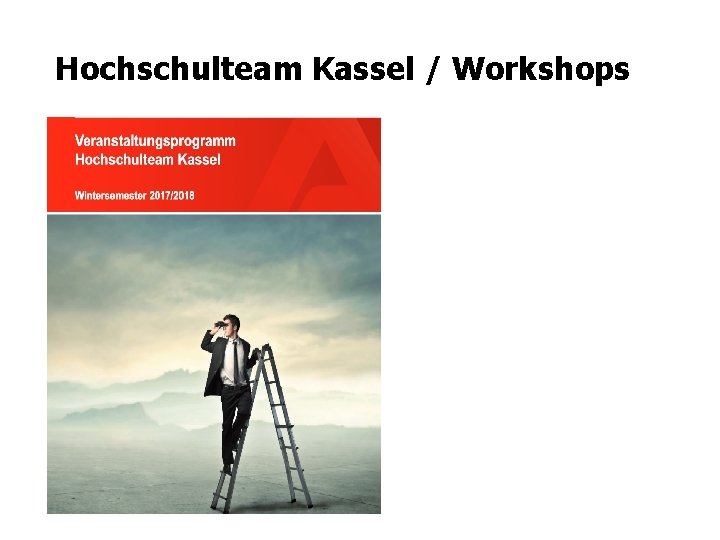 Hochschulteam Kassel / Workshops

Veranstaltungsprogramm
Hochschulteam Kassel

Wintersemester 2017/2018